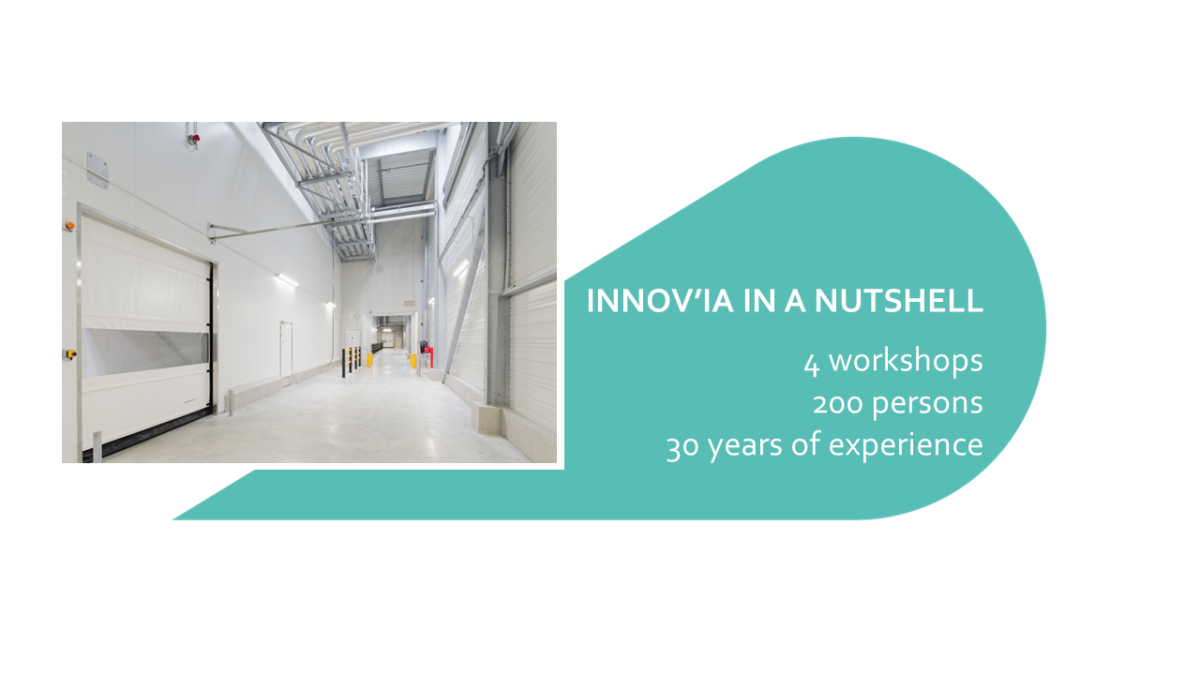 INNOV'IA IN A NUTSHELL

4 workshops
200 persons
30 years of experience